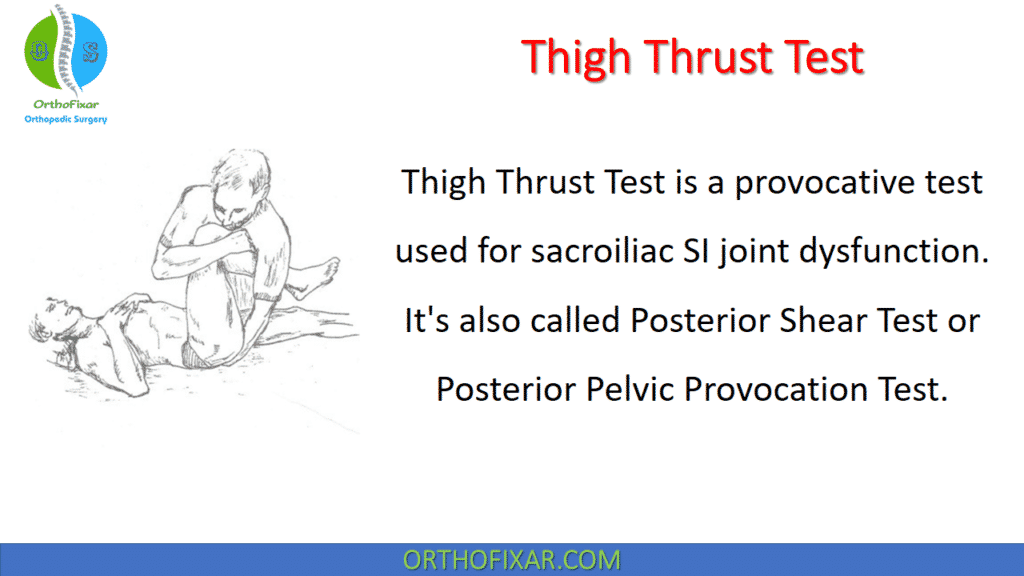 OrthoFixar
Orthopedic Surgery

Thigh Thrust Test

Thigh Thrust Test is a provocative test used for sacroiliac SI joint dysfunction. It's also called Posterior Shear Test or Posterior Pelvic Provocation Test.

ORTHOFIXAR.COM